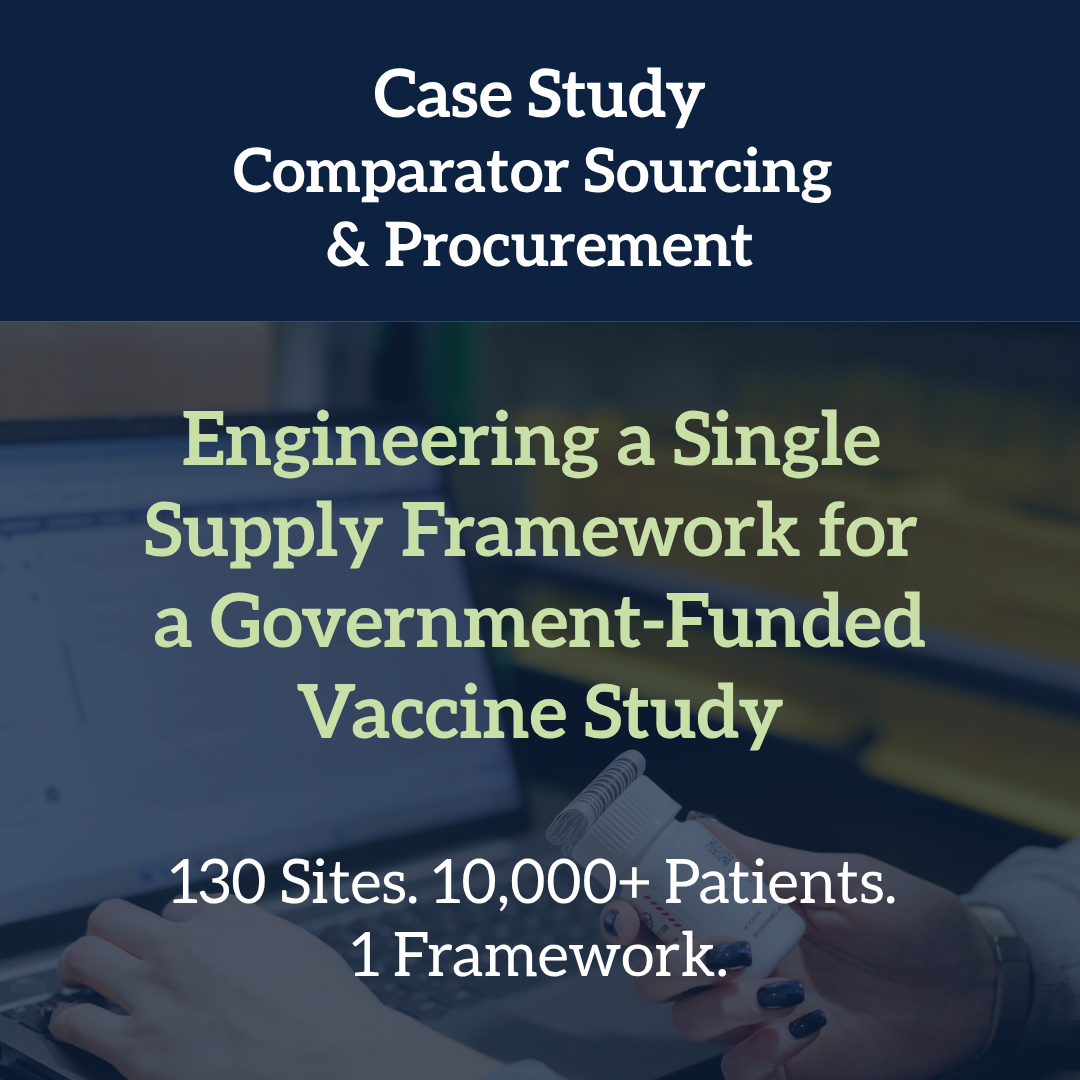 Case Study
Comparator Sourcing & Procurement

Engineering a Single Supply Framework for a Government-Funded Vaccine Study

130 Sites. 10,000+ Patients. 1 Framework.